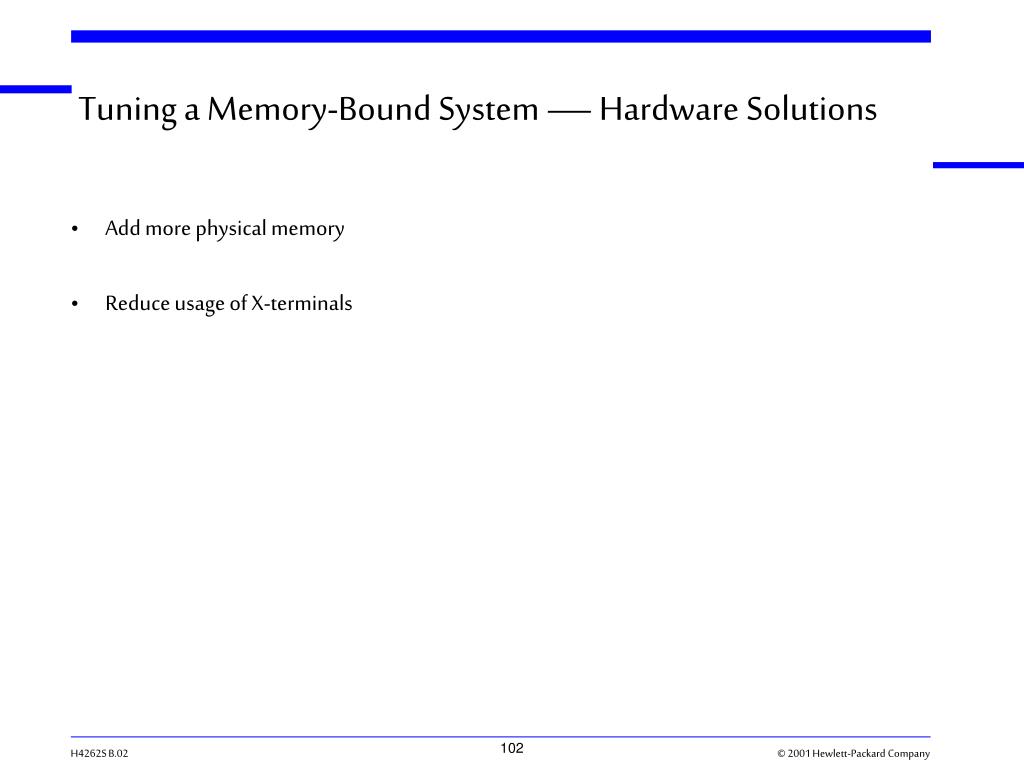 Tuning a Memory-Bound System — Hardware Solutions

• Add more physical memory

• Reduce usage of X-terminals

H4262S B.02

102

© 2001 Hewlett-Packard Company